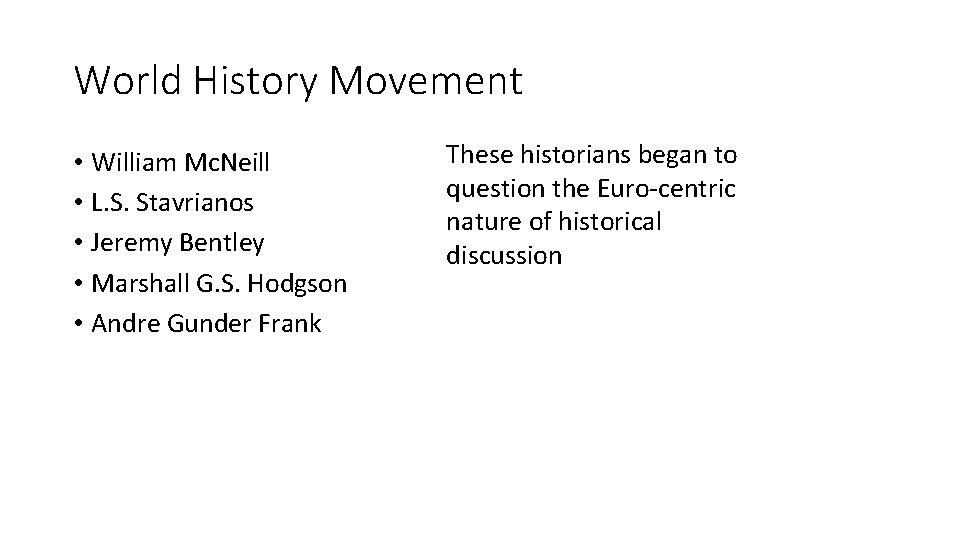 World History Movement

• William McNeill
• L.S. Stavrianos
• Jeremy Bentley
• Marshall G.S. Hodgson
• Andre Gunder Frank

These historians began to question the Euro-centric nature of historical discussion